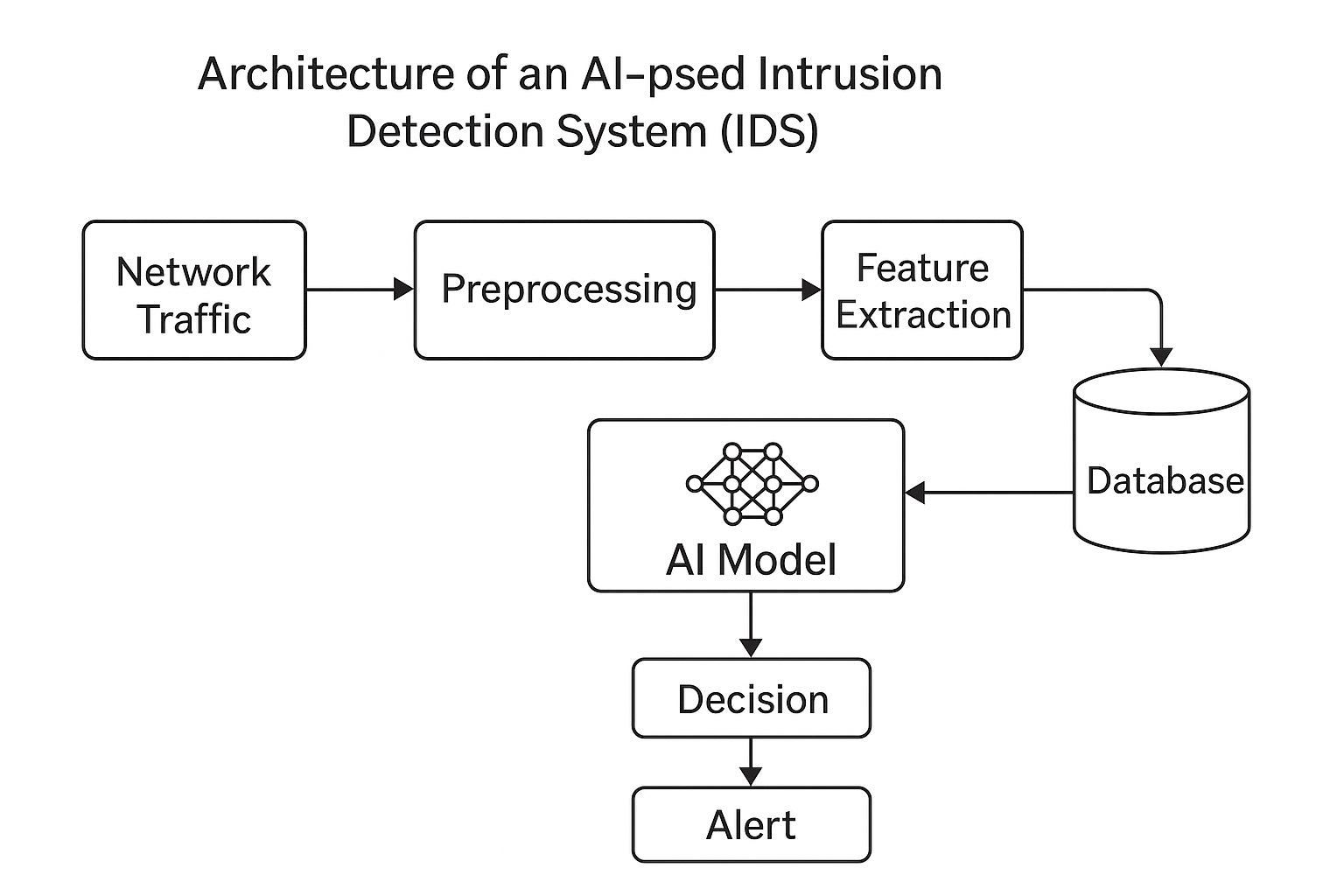 Architecture of an AI-psed Intrusion Detection System (IDS)

Network Traffic

Preprocessing

Feature Extraction

Database

AI Model

Decision

Alert